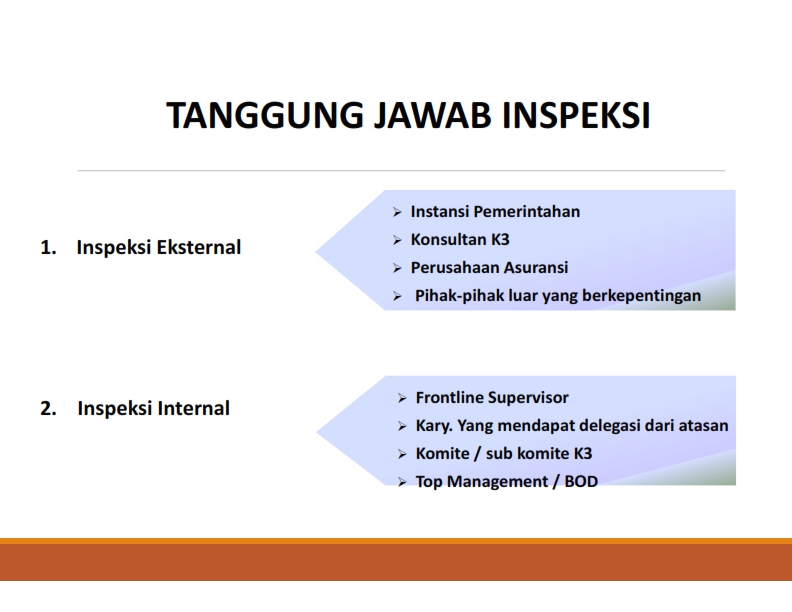 TANGGUNG JAWAB INSPEKSI

1. Inspeksi Eksternal

➢ Instansi Pemerintahan
➢ Konsultan K3
➢ Perusahaan Asuransi
➢ Pihak-pihak luar yang berkepentingan

2. Inspeksi Internal

➢ Frontline Supervisor
➢ Kary. Yang mendapat delegasi dari atasan
➢ Komite / sub komite K3
➢ Top Management / BOD